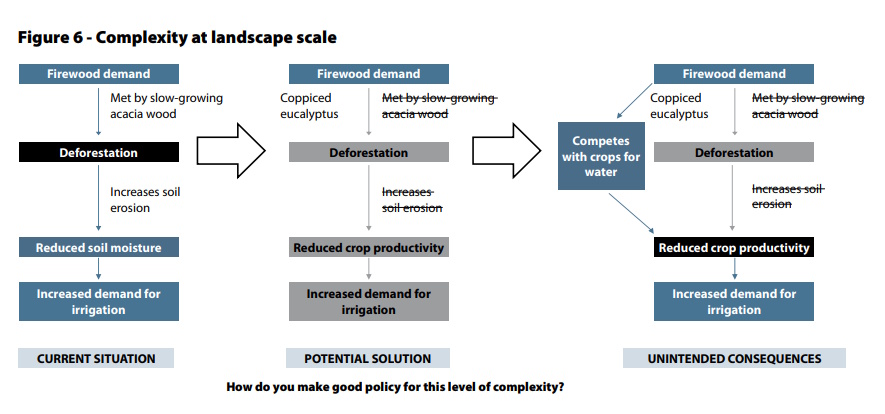 Figure 6 - Complexity at landscape scale

Firewood demand

Met by slow-growing acacia wood

Deforestation

Increases soil erosion

Reduced soil moisture

Increased demand for irrigation

CURRENT SITUATION

Firewood demand

Coppiced eucalyptus

~~Met by slow-growing acacia wood~~

Deforestation

~~Increases soil erosion~~

Reduced crop productivity

Increased demand for irrigation

POTENTIAL SOLUTION

Firewood demand

Coppiced eucalyptus

~~Met by slow-growing acacia wood~~

Competes with crops for water

Deforestation

~~Increases soil erosion~~

Reduced crop productivity

Increased demand for irrigation

UNINTENDED CONSEQUENCES

How do you make good policy for this level of complexity?